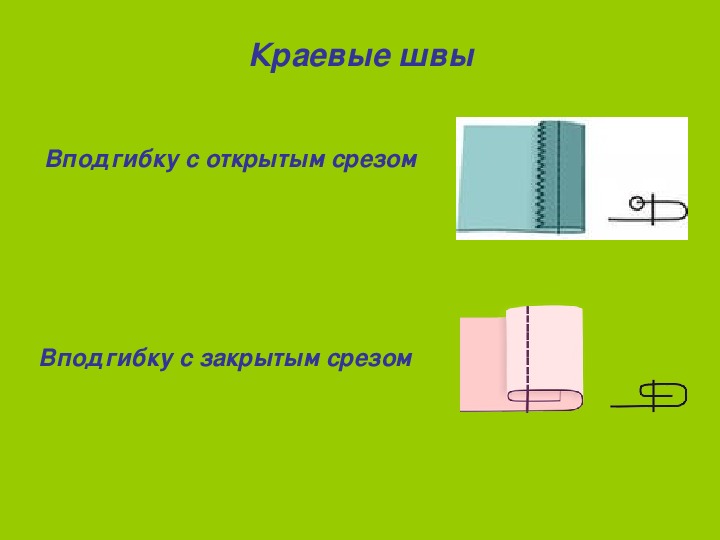 Краевые швы

Вподгибку с открытым срезом

Вподгибку с закрытым срезом